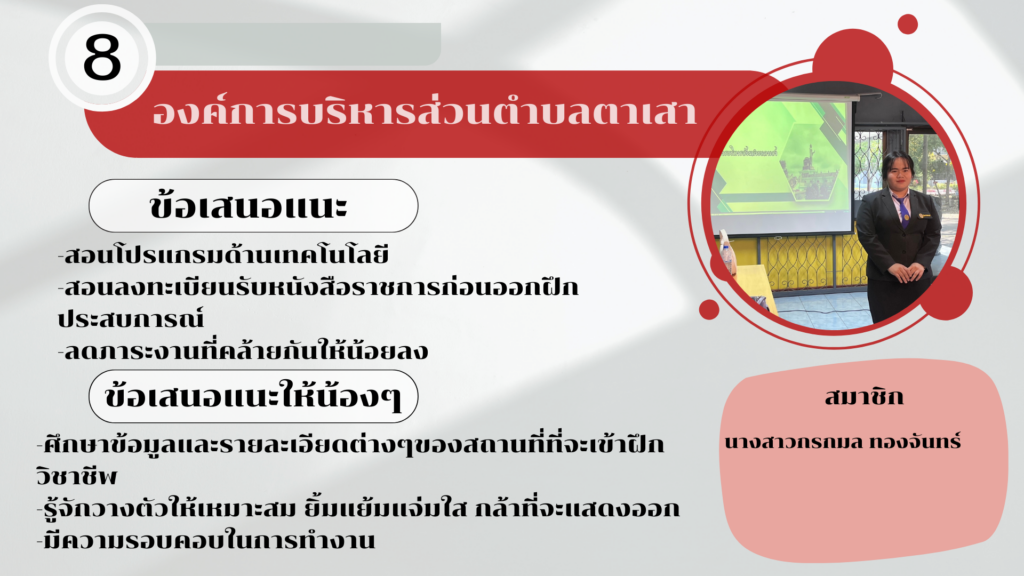 8

องค์การบริหารส่วนตำบลตาเสา

ข้อเสนอแนะ

-สอนโปรแกรมด้านเทคโนโลยี
-สอนลงทะเบียนรับหนังสือราชการก่อนออกฝึกประสบการณ์
-ลดภาระงานที่คล้ายกันให้น้อยลง

ข้อเสนอแนะให้น้องๆ

-ศึกษาข้อมูลและรายละเอียดต่างๆของสถานที่ที่จะเข้าฝึกวิชาชีพ
-รู้จักวางตัวให้เหมาะสม ยิ้มแย้มแจ่มใส กล้าที่จะแสดงออก
-มีความรอบคอบในการทำงาน

สมาชิก

นางสาวกรกมล ทองจันทร์